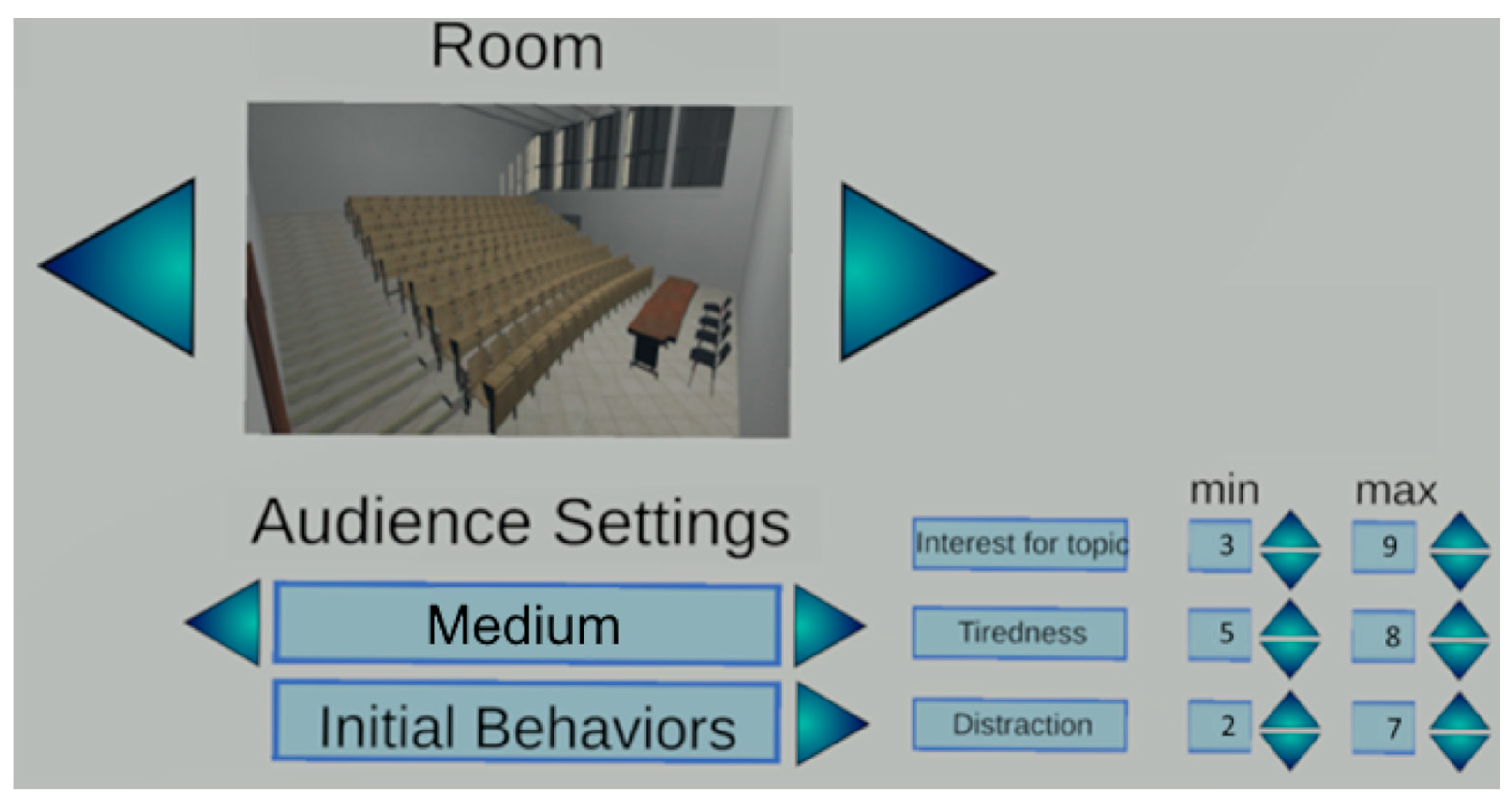 Room

Audience Settings

Medium

Initial Behaviors

| | min | max |
|---|---|---|
| Interest for topic | 3 | 9 |
| Tiredness | 5 | 8 |
| Distraction | 2 | 7 |